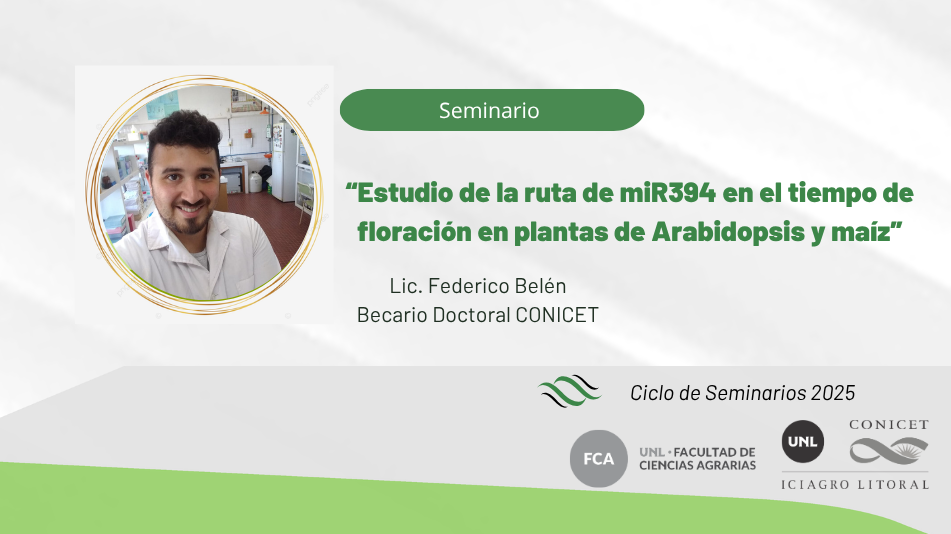 Seminario

“Estudio de la ruta de miR394 en el tiempo de floración en plantas de Arabidopsis y maíz”

Lic. Federico Belén
Becario Doctoral CONICET

Ciclo de Seminarios 2025

FCA UNL • FACULTAD DE CIENCIAS AGRARIAS

UNL

CONICET

ICIAGRO LITORAL